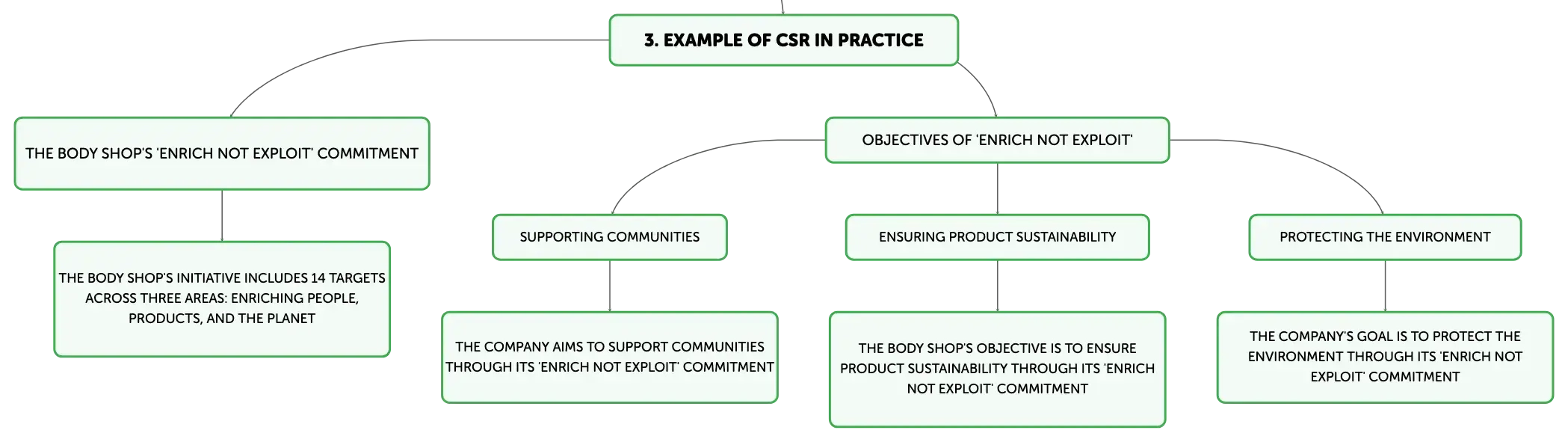 3. EXAMPLE OF CSR IN PRACTICE

THE BODY SHOP'S 'ENRICH NOT EXPLOIT' COMMITMENT

THE BODY SHOP'S INITIATIVE INCLUDES 14 TARGETS ACROSS THREE AREAS: ENRICHING PEOPLE, PRODUCTS, AND THE PLANET

OBJECTIVES OF 'ENRICH NOT EXPLOIT'

SUPPORTING COMMUNITIES

THE COMPANY AIMS TO SUPPORT COMMUNITIES THROUGH ITS 'ENRICH NOT EXPLOIT' COMMITMENT

ENSURING PRODUCT SUSTAINABILITY

THE BODY SHOP'S OBJECTIVE IS TO ENSURE PRODUCT SUSTAINABILITY THROUGH ITS 'ENRICH NOT EXPLOIT' COMMITMENT

PROTECTING THE ENVIRONMENT

THE COMPANY'S GOAL IS TO PROTECT THE ENVIRONMENT THROUGH ITS 'ENRICH NOT EXPLOIT' COMMITMENT